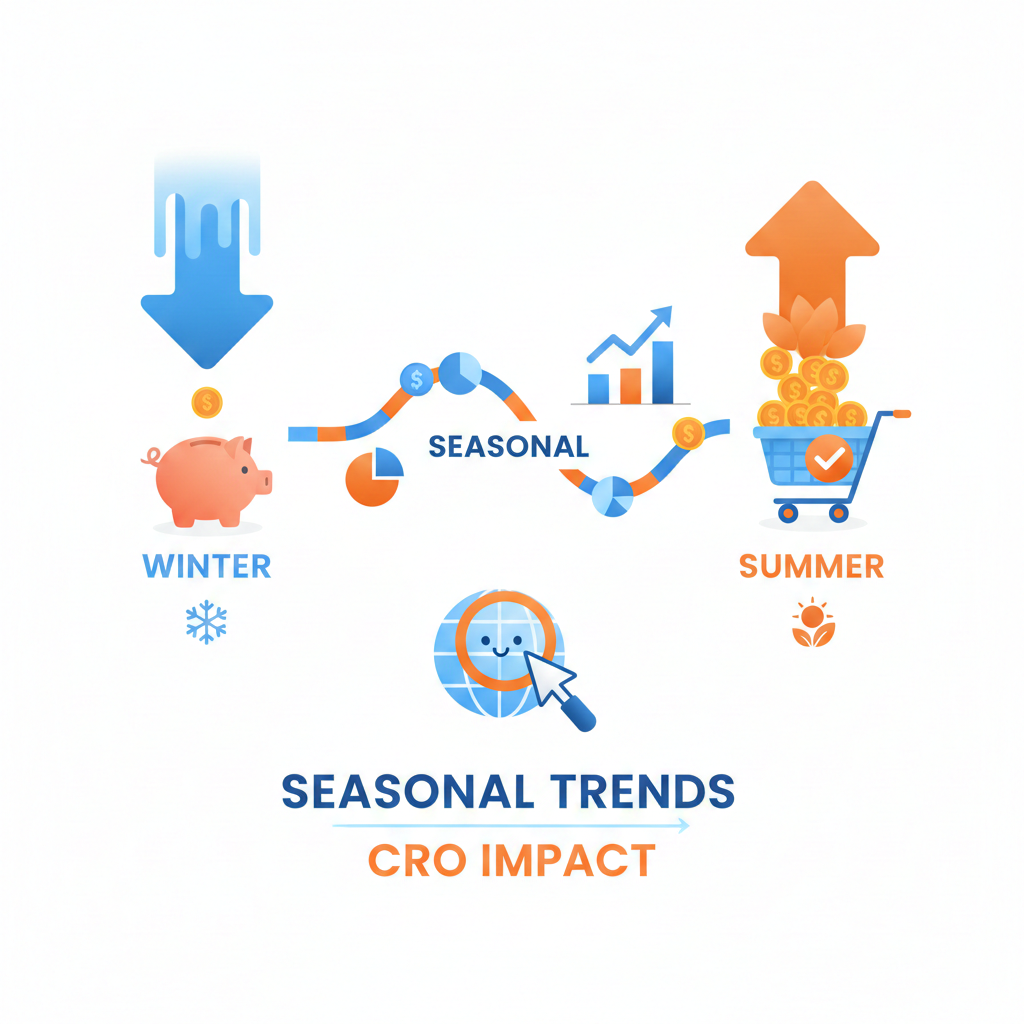 SEASONAL

WINTER

SUMMER

SEASONAL TRENDS

CRO IMPACT